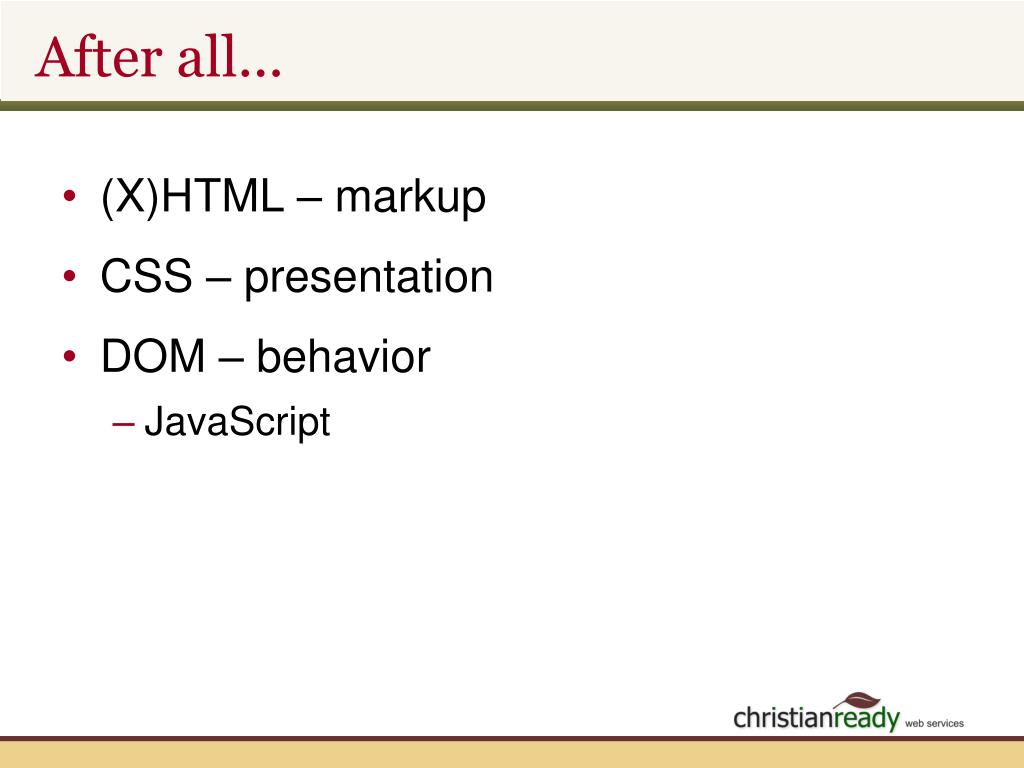 After all…

• (X)HTML – markup
• CSS – presentation
• DOM – behavior
– JavaScript

christianready web services